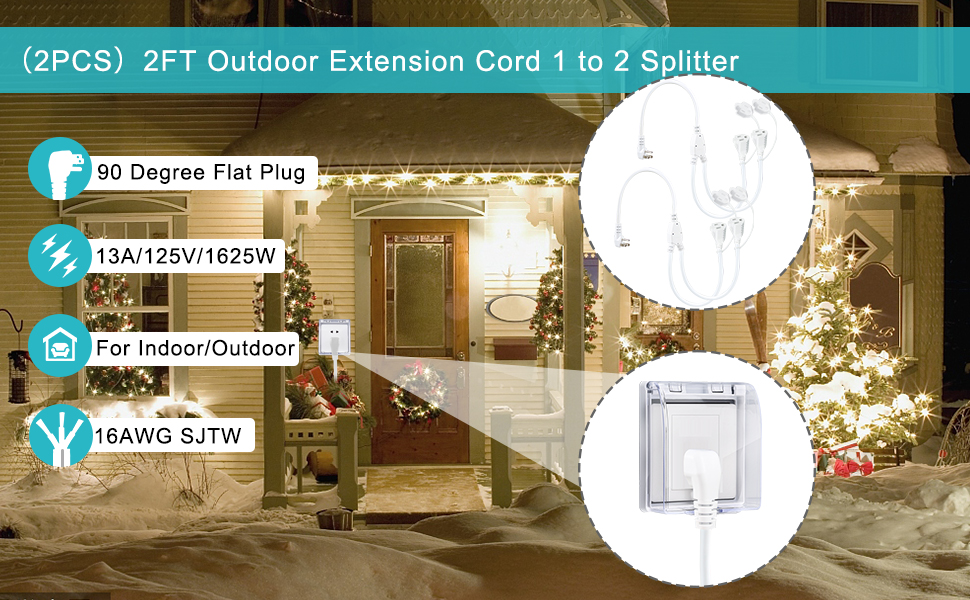 （2PCS）2FT Outdoor Extension Cord 1 to 2 Splitter

90 Degree Flat Plug

13A/125V/1625W

For Indoor/Outdoor

16AWG SJTW